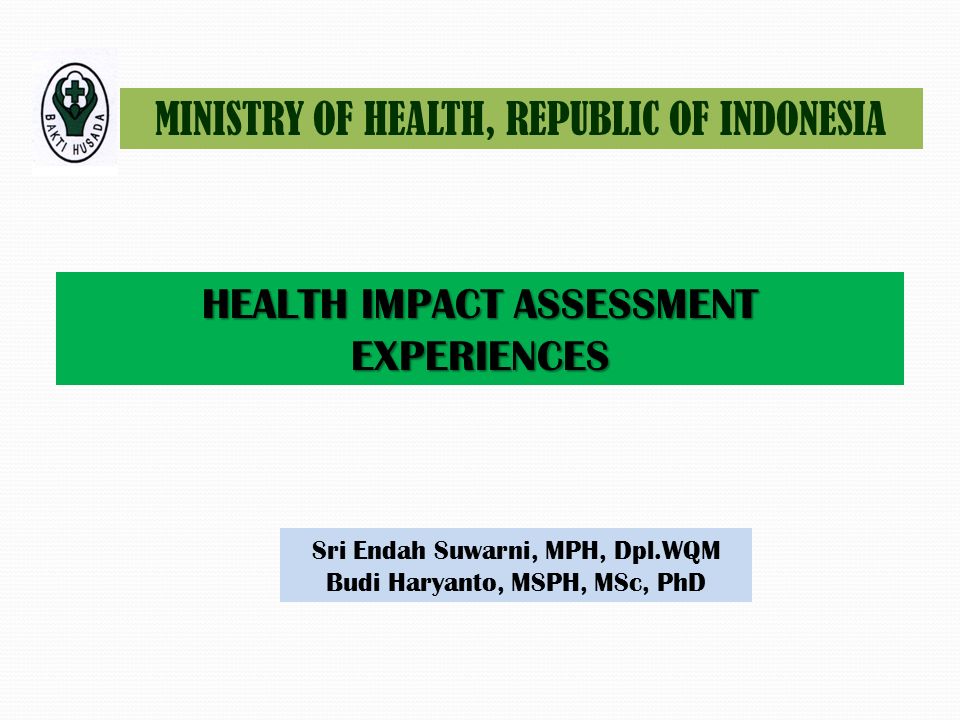 BAKTI HUSADA

MINISTRY OF HEALTH, REPUBLIC OF INDONESIA

HEALTH IMPACT ASSESSMENT EXPERIENCES

Sri Endah Suwarni, MPH, Dpl.WQM
Budi Haryanto, MSPH, MSc, PhD